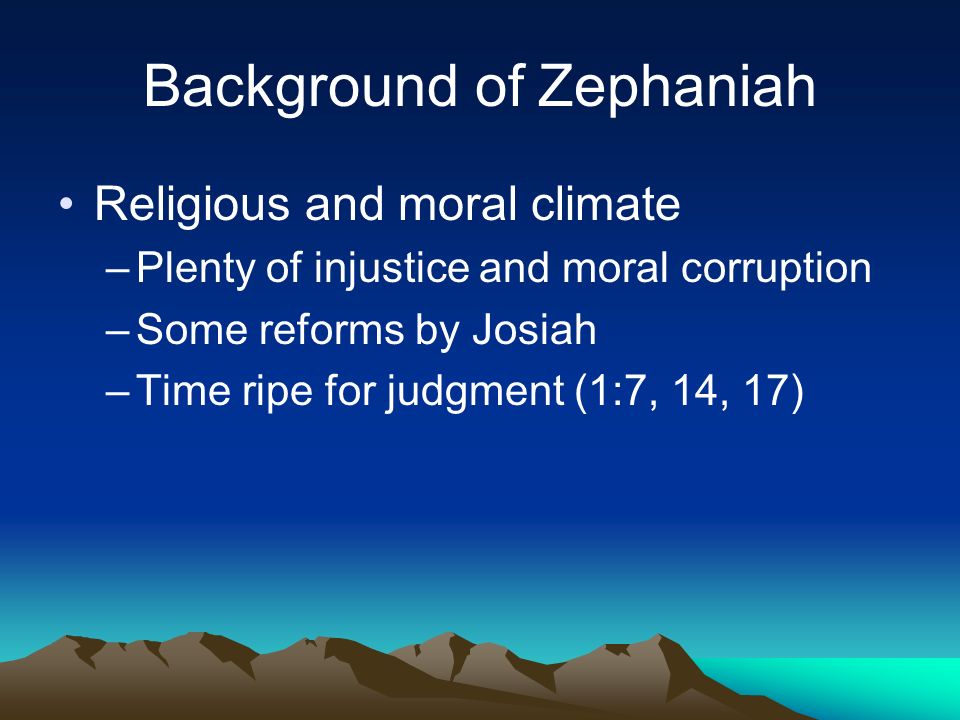 Background of Zephaniah

• Religious and moral climate
– Plenty of injustice and moral corruption
– Some reforms by Josiah
– Time ripe for judgment (1:7, 14, 17)